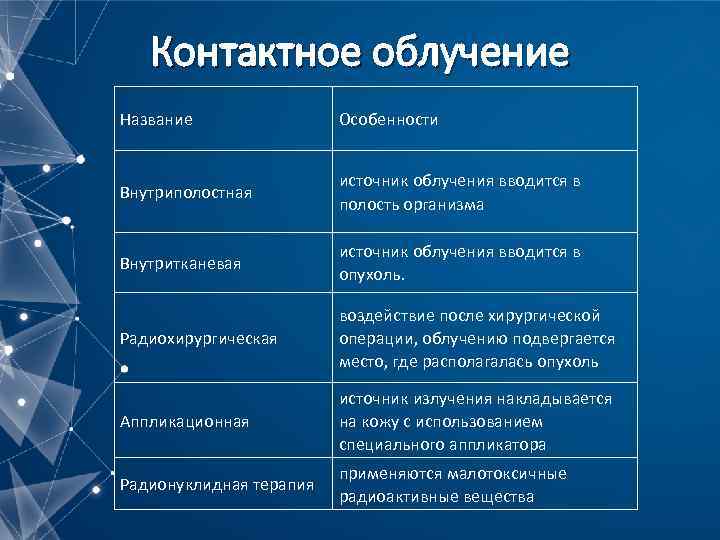 Контактное облучение

| Название | Особенности |
|---|---|
| Внутриполостная | источник облучения вводится в полость организма |
| Внутритканевая | источник облучения вводится в опухоль. |
| Радиохирургическая | воздействие после хирургической операции, облучению подвергается место, где располагалась опухоль |
| Аппликационная | источник излучения накладывается на кожу с использованием специального аппликатора |
| Радионуклидная терапия | применяются малотоксичные радиоактивные вещества |